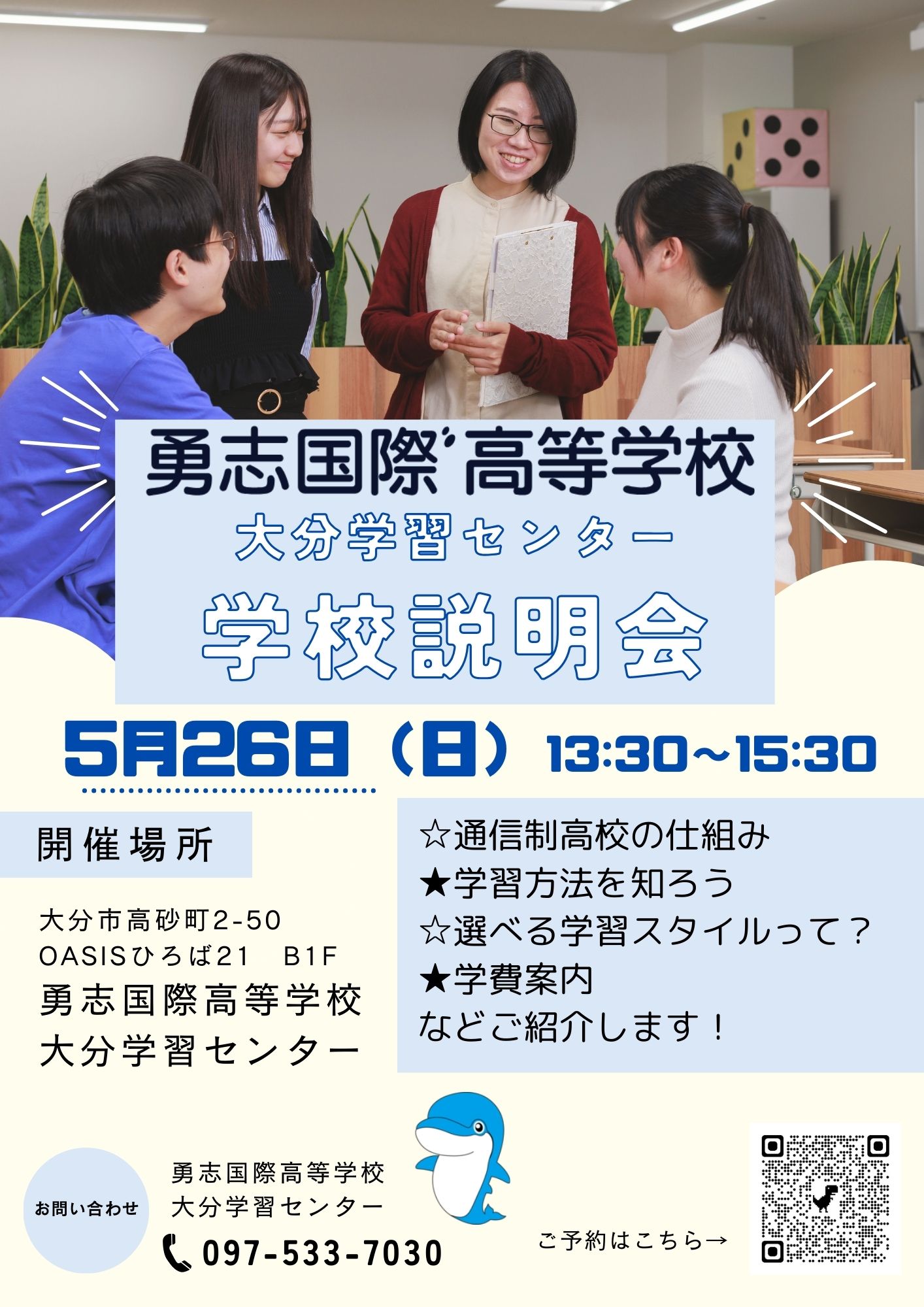 勇志国際高等学校
大分学習センター
学校説明会

5月26日（日）13:30～15:30

開催場所

大分市高砂町2-50
OASISひろば21　B1F
勇志国際高等学校
大分学習センター

☆通信制高校の仕組み
★学習方法を知ろう
☆選べる学習スタイルって？
★学費案内
などご紹介します！

お問い合わせ

勇志国際高等学校
大分学習センター
097-533-7030

ご予約はこちら→